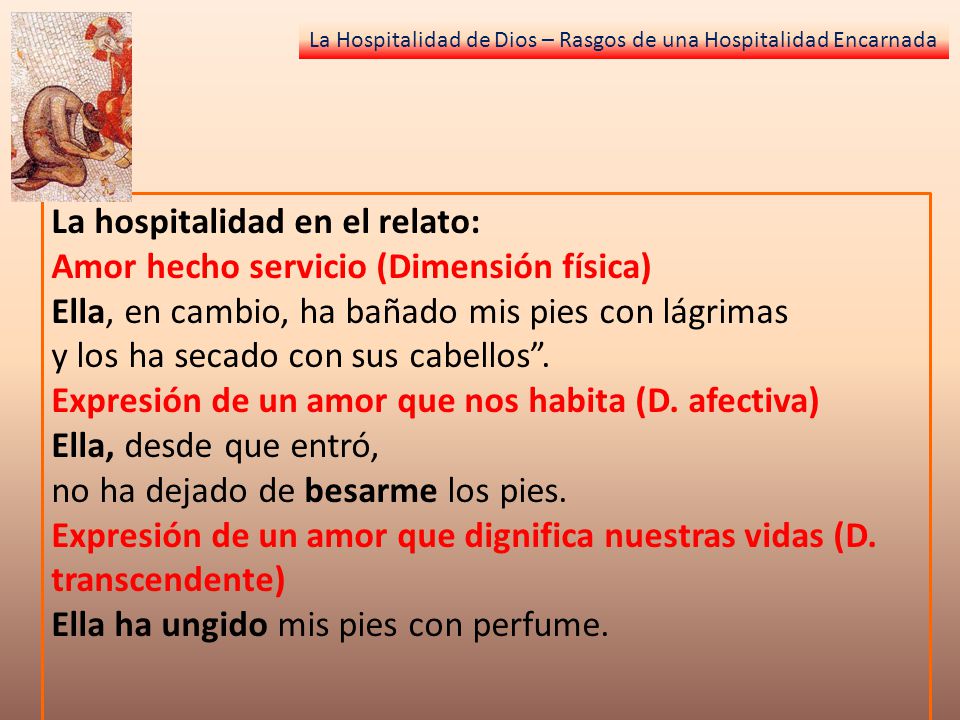 La Hospitalidad de Dios – Rasgos de una Hospitalidad Encarnada

La hospitalidad en el relato:
Amor hecho servicio (Dimensión física)
Ella, en cambio, ha bañado mis pies con lágrimas y los ha secado con sus cabellos”.
Expresión de un amor que nos habita (D. afectiva)
Ella, desde que entró, no ha dejado de besarme los pies.
Expresión de un amor que dignifica nuestras vidas (D. transcendente)
Ella ha ungido mis pies con perfume.